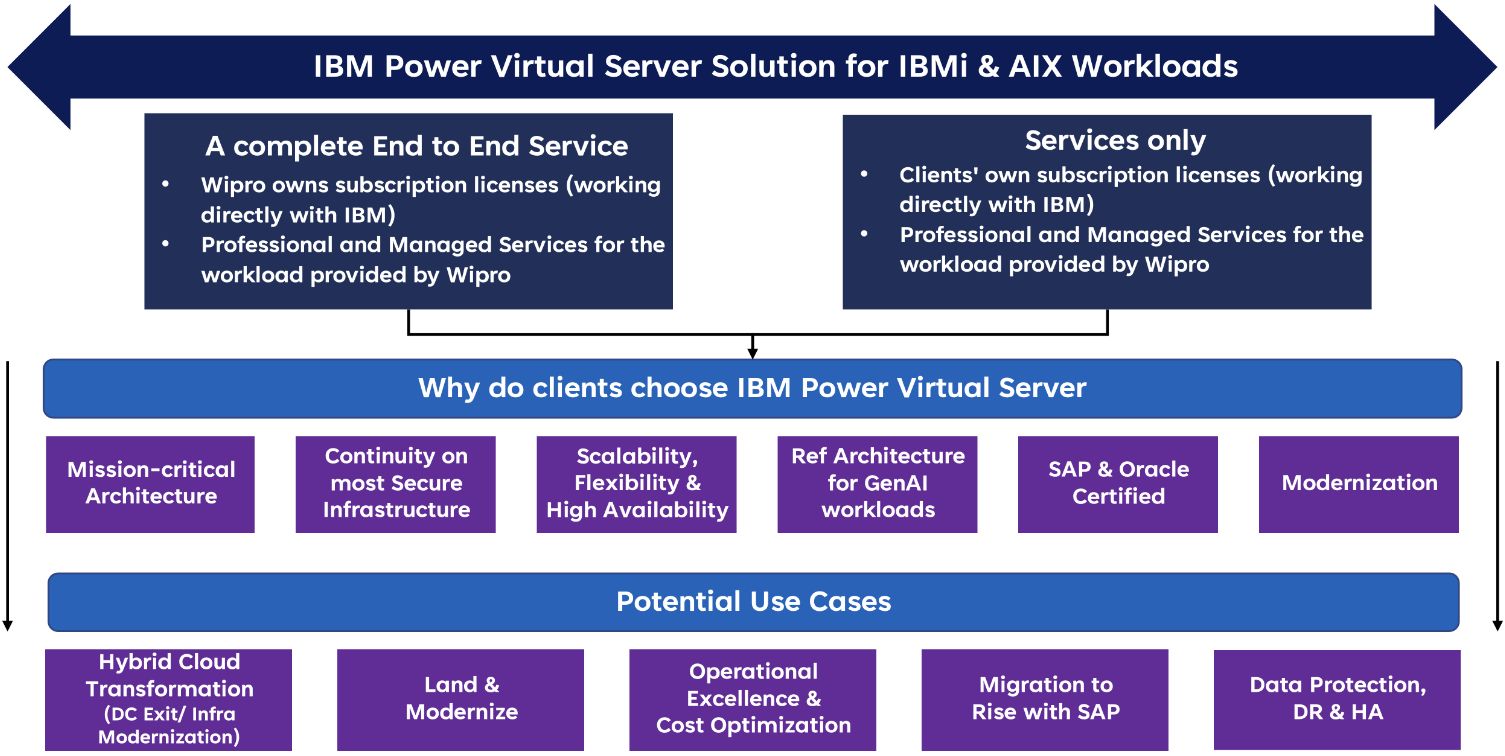 IBM Power Virtual Server Solution for IBMi & AIX Workloads

A complete End to End Service
• Wipro owns subscription licenses (working directly with IBM)
• Professional and Managed Services for the workload provided by Wipro

Services only
• Clients' own subscription licenses (working directly with IBM)
• Professional and Managed Services for the workload provided by Wipro

Why do clients choose IBM Power Virtual Server

Mission-critical Architecture

Continuity on most Secure Infrastructure

Scalability, Flexibility & High Availability

Ref Architecture for GenAI workloads

SAP & Oracle Certified

Modernization

Potential Use Cases

Hybrid Cloud Transformation (DC Exit/ Infra Modernization)

Land & Modernize

Operational Excellence & Cost Optimization

Migration to Rise with SAP

Data Protection, DR & HA